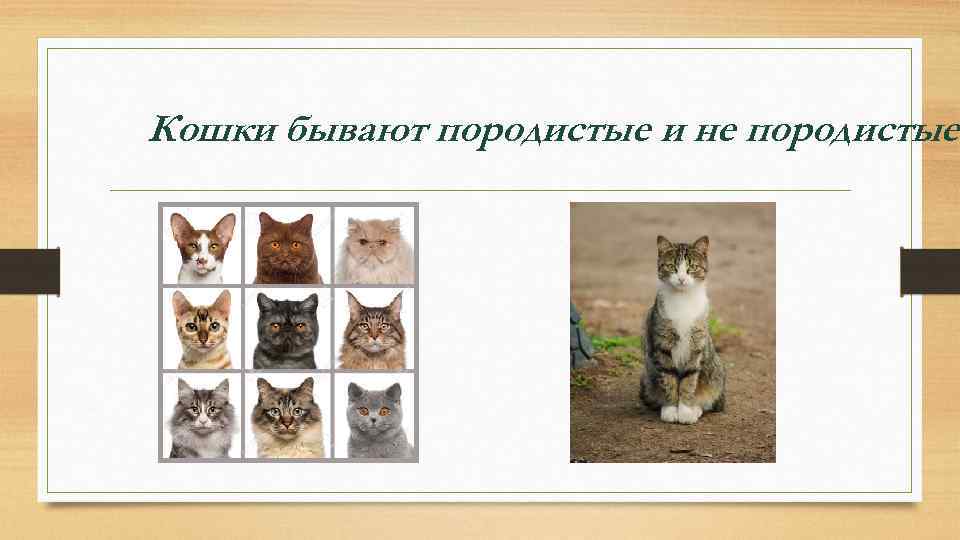 Кошки бывают породистые и не породистые